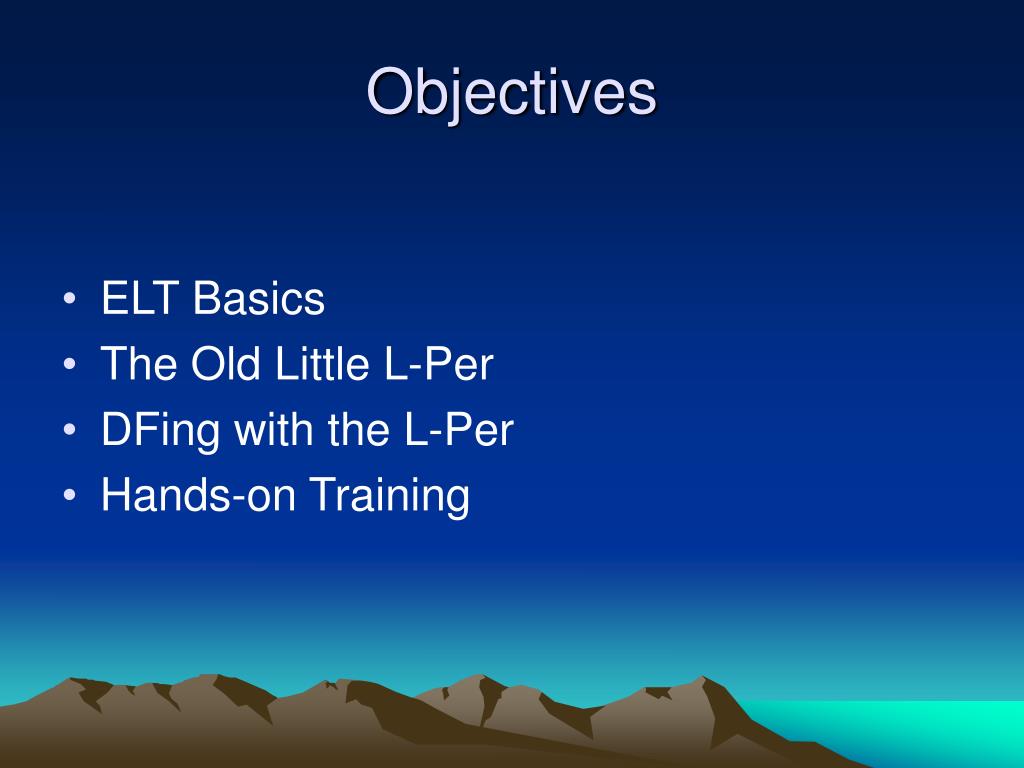 Objectives

• ELT Basics
• The Old Little L-Per
• DFing with the L-Per
• Hands-on Training